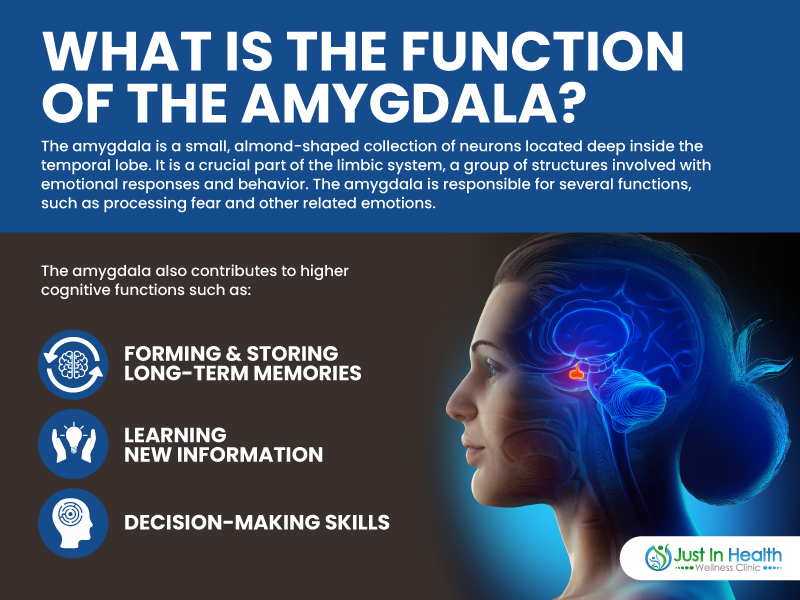 WHAT IS THE FUNCTION OF THE AMYGDALA?

The amygdala is a small, almond-shaped collection of neurons located deep inside the temporal lobe. It is a crucial part of the limbic system, a group of structures involved with emotional responses and behavior. The amygdala is responsible for several functions, such as processing fear and other related emotions.

The amygdala also contributes to higher cognitive functions such as:

FORMING & STORING LONG-TERM MEMORIES

LEARNING NEW INFORMATION

DECISION-MAKING SKILLS

Just In Health
Wellness Clinic